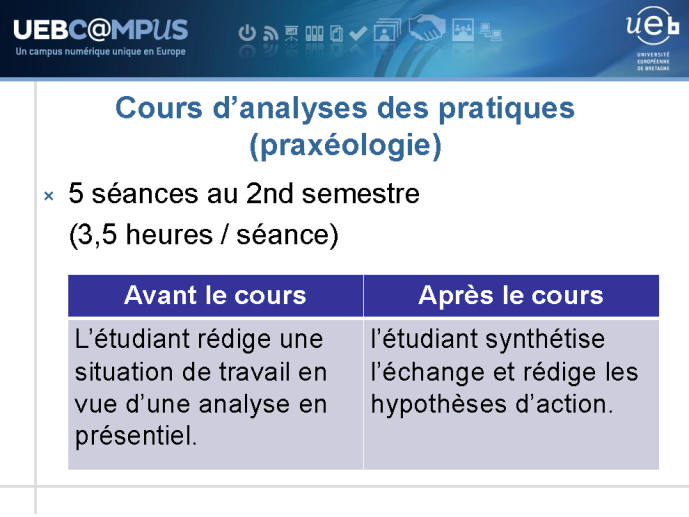 UEBC@MPUS
Un campus numérique unique en Europe

ueb
UNIVERSITÉ EUROPÉENNE DE BRETAGNE

Cours d’analyses des pratiques (praxéologie)

× 5 séances au 2nd semestre
(3,5 heures / séance)

| Avant le cours | Après le cours |
|---|---|
| L’étudiant rédige une situation de travail en vue d’une analyse en présentiel. | l’étudiant synthétise l’échange et rédige les hypothèses d’action. |